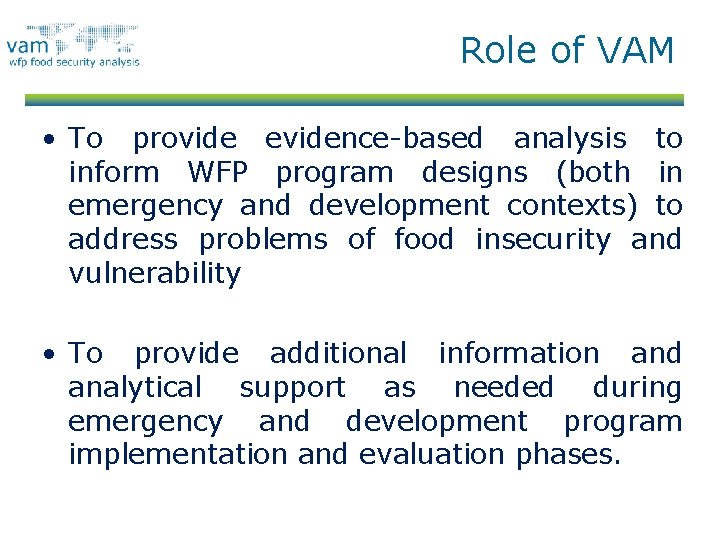 vam
wfp food security analysis

Role of VAM

• To provide evidence-based analysis to inform WFP program designs (both in emergency and development contexts) to address problems of food insecurity and vulnerability

• To provide additional information and analytical support as needed during emergency and development program implementation and evaluation phases.